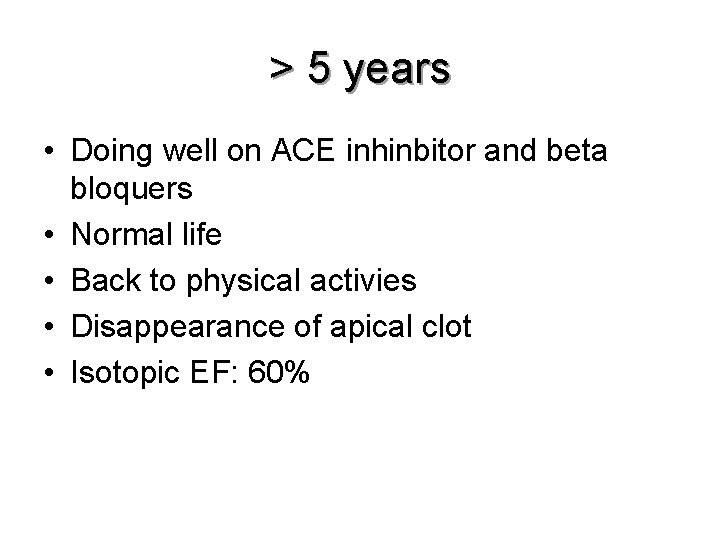 > 5 years

• Doing well on ACE inhinbitor and beta bloquers
• Normal life
• Back to physical activies
• Disappearance of apical clot
• Isotopic EF: 60%